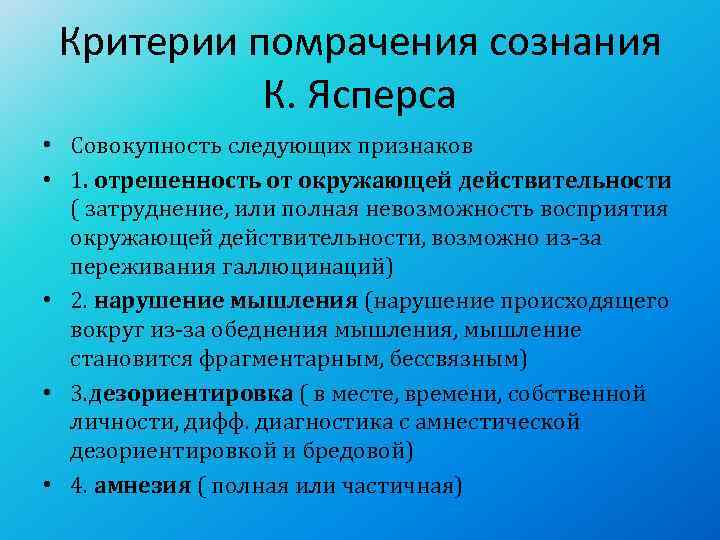 Критерии помрачения сознания К. Ясперса

• Совокупность следующих признаков

• 1. отрешенность от окружающей действительности ( затруднение, или полная невозможность восприятия окружающей действительности, возможно из-за переживания галлюцинаций)

• 2. нарушение мышления (нарушение происходящего вокруг из-за обеднения мышления, мышление становится фрагментарным, бессвязным)

• 3.дезориентировка ( в месте, времени, собственной личности, дифф. диагностика с амнестической дезориентировкой и бредовой)

• 4. амнезия ( полная или частичная)